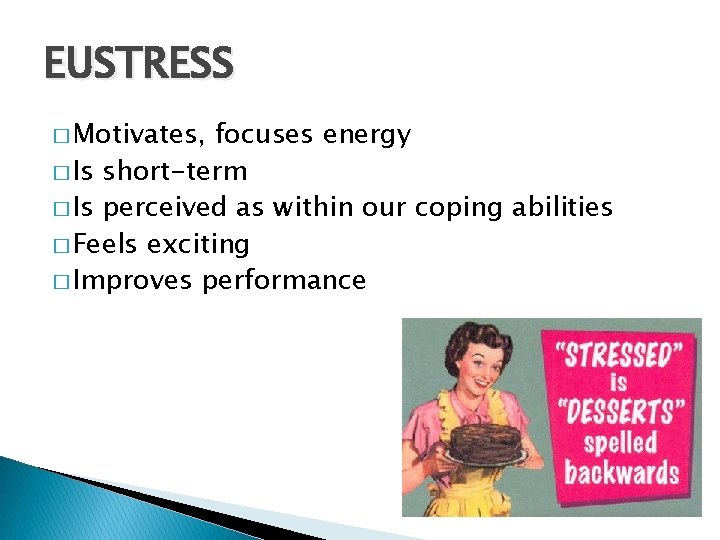 EUSTRESS

□ Motivates, focuses energy
□ Is short-term
□ Is perceived as within our coping abilities
□ Feels exciting
□ Improves performance

"STRESSED" is "DESSERTS" spelled backwards